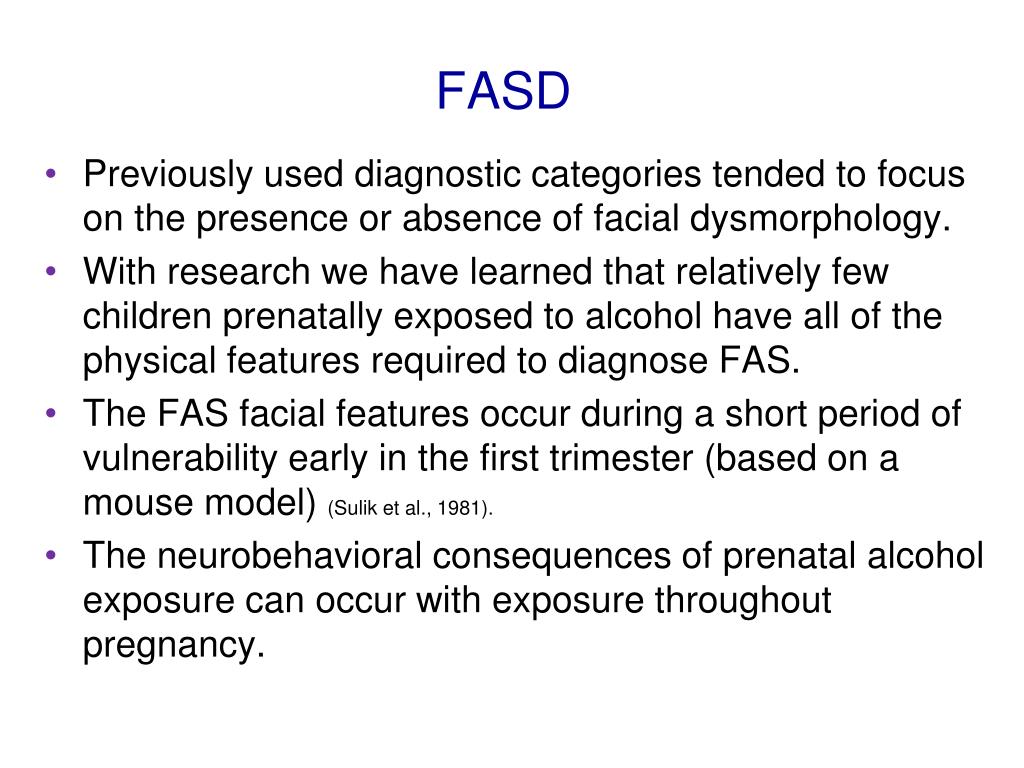 FASD

• Previously used diagnostic categories tended to focus on the presence or absence of facial dysmorphology.
• With research we have learned that relatively few children prenatally exposed to alcohol have all of the physical features required to diagnose FAS.
• The FAS facial features occur during a short period of vulnerability early in the first trimester (based on a mouse model) (Sulik et al., 1981).
• The neurobehavioral consequences of prenatal alcohol exposure can occur with exposure throughout pregnancy.